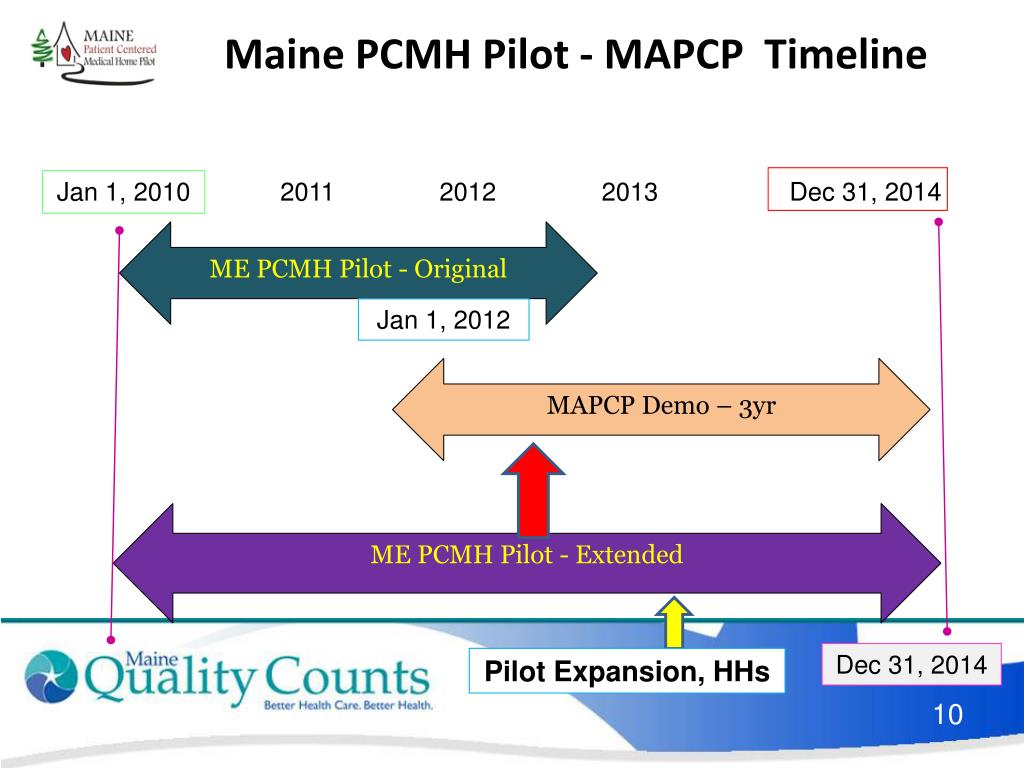 MAINE Patient Centered Medical Home Pilot

Maine PCMH Pilot - MAPCP Timeline

Jan 1, 2010

2011

2012

2013

Dec 31, 2014

ME PCMH Pilot - Original

Jan 1, 2012

MAPCP Demo – 3yr

ME PCMH Pilot - Extended

Maine Quality Counts

Better Health Care. Better Health.

Pilot Expansion, HHs

Dec 31, 2014

10